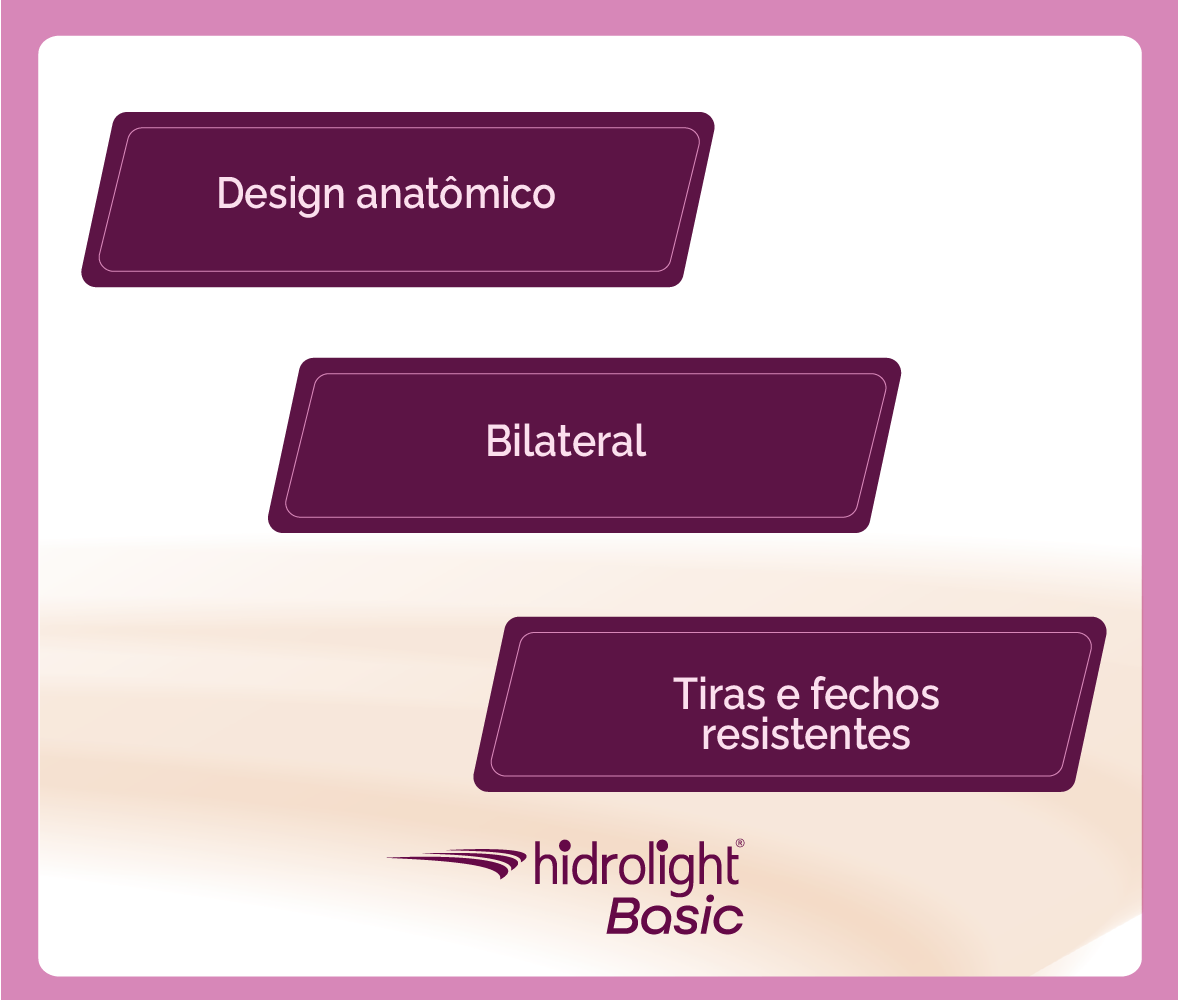 Design anatômico

Bilateral

Tiras e fechos resistentes

hidrolight®
Basic